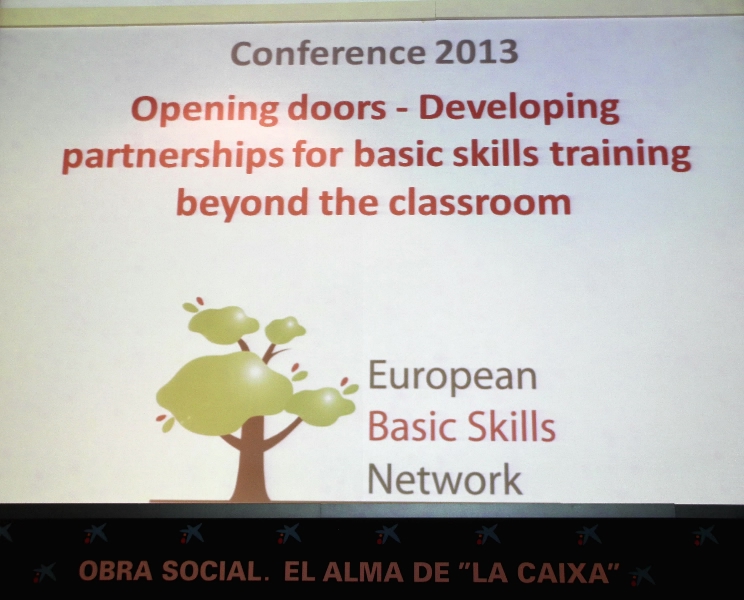 Conference 2013

Opening doors - Developing partnerships for basic skills training beyond the classroom

European
Basic Skills
Network

OBRA SOCIAL. EL ALMA DE "LA CAIXA"